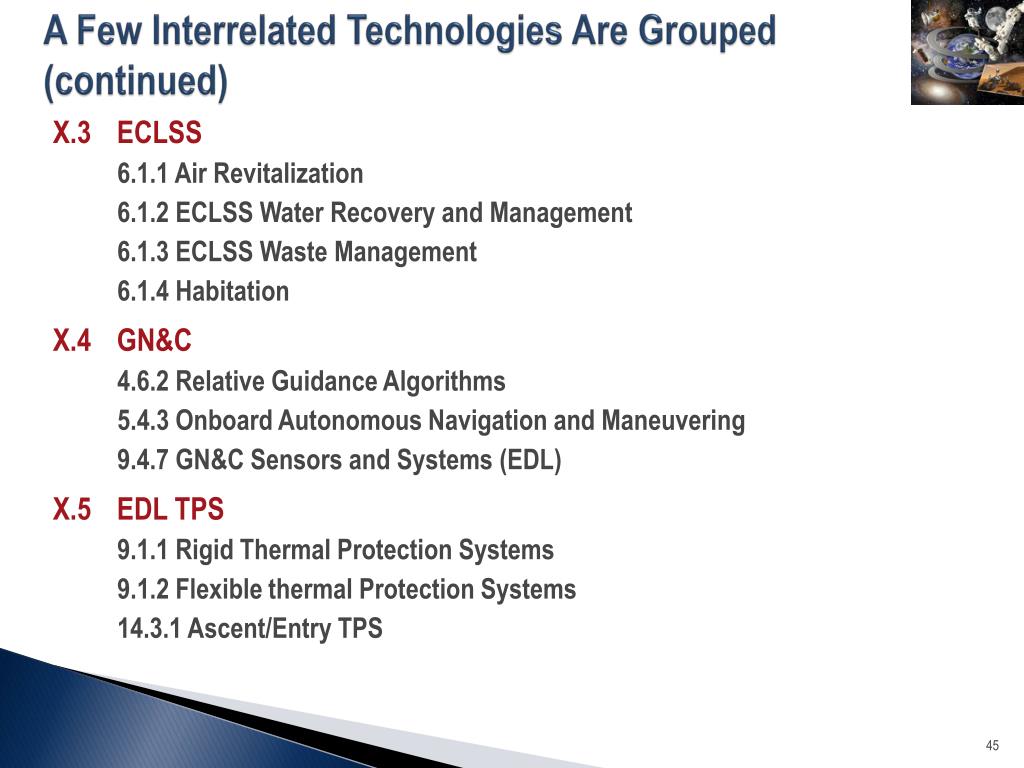 A Few Interrelated Technologies Are Grouped (continued)

X.3 ECLSS

6.1.1 Air Revitalization

6.1.2 ECLSS Water Recovery and Management

6.1.3 ECLSS Waste Management

6.1.4 Habitation

X.4 GN&C

4.6.2 Relative Guidance Algorithms

5.4.3 Onboard Autonomous Navigation and Maneuvering

9.4.7 GN&C Sensors and Systems (EDL)

X.5 EDL TPS

9.1.1 Rigid Thermal Protection Systems

9.1.2 Flexible thermal Protection Systems

14.3.1 Ascent/Entry TPS

45